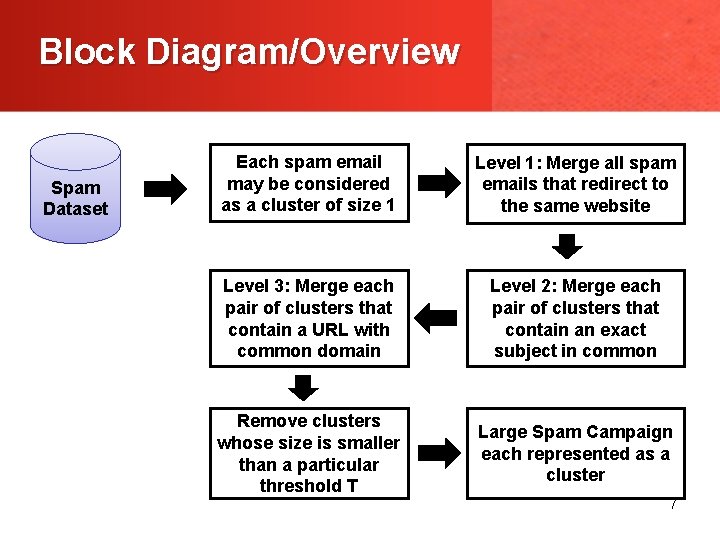 Block Diagram/Overview

Spam Dataset

Each spam email may be considered as a cluster of size 1

Level 1: Merge all spam emails that redirect to the same website

Level 2: Merge each pair of clusters that contain an exact subject in common

Level 3: Merge each pair of clusters that contain a URL with common domain

Remove clusters whose size is smaller than a particular threshold T

Large Spam Campaign each represented as a cluster

7